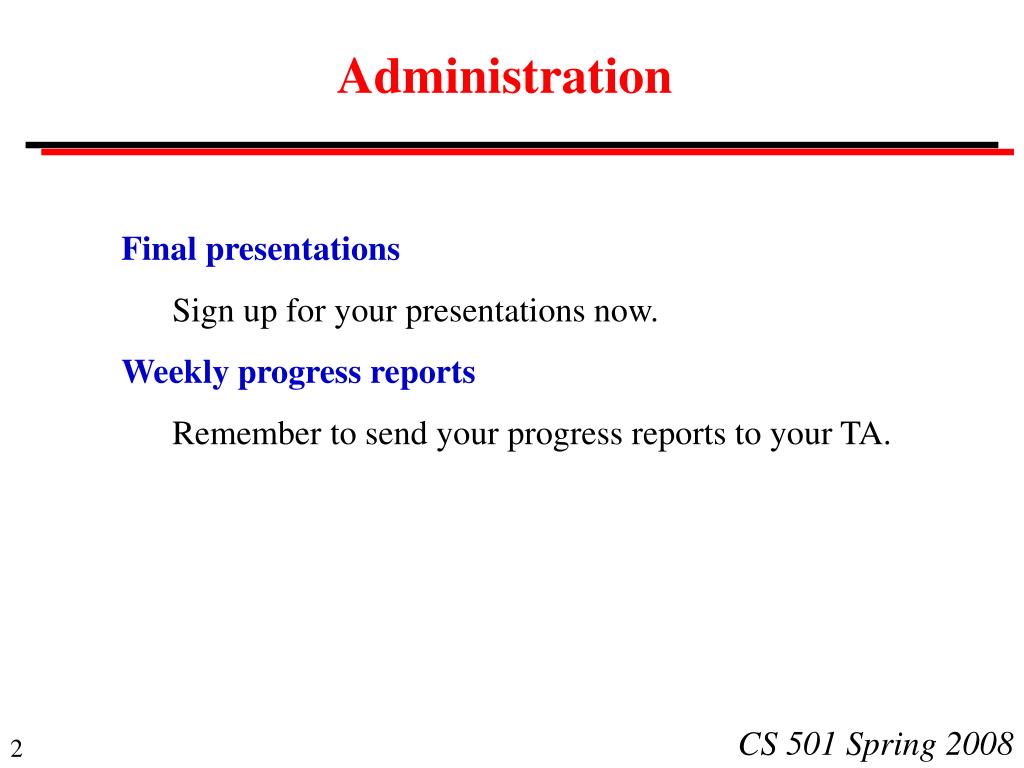 Administration

Final presentations

Sign up for your presentations now.

Weekly progress reports

Remember to send your progress reports to your TA.

2

CS 501 Spring 2008